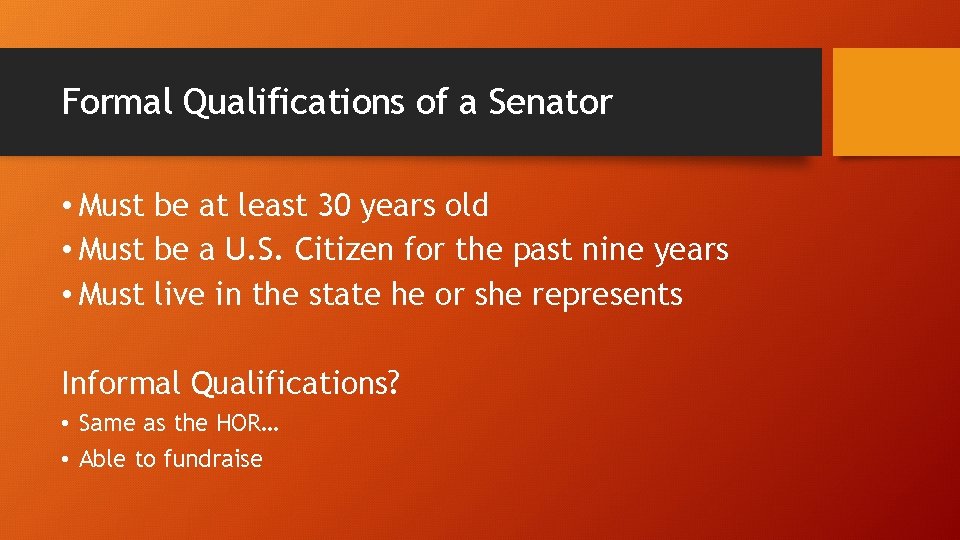 Formal Qualifications of a Senator

• Must be at least 30 years old
• Must be a U.S. Citizen for the past nine years
• Must live in the state he or she represents

Informal Qualifications?

• Same as the HOR…
• Able to fundraise